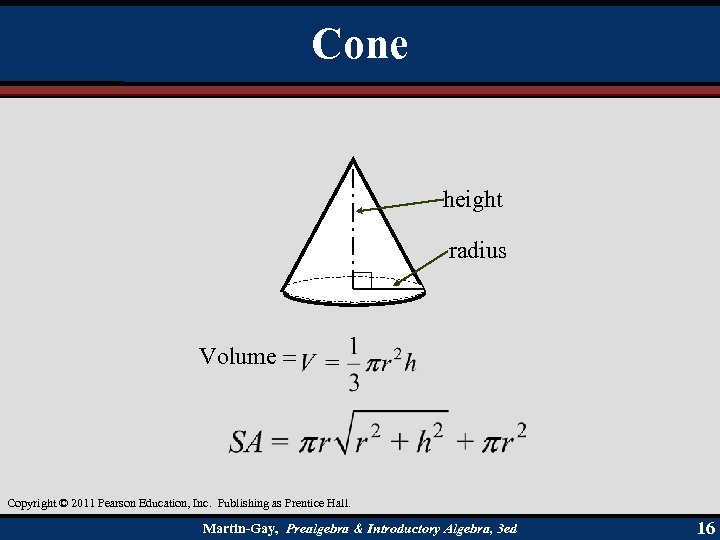 Cone

height

radius

Volume = $V = \frac{1}{3}\pi r^2 h$

$SA = \pi r\sqrt{r^2 + h^2} + \pi r^2$

Copyright © 2011 Pearson Education, Inc. Publishing as Prentice Hall.

Martin-Gay, Prealgebra & Introductory Algebra, 3ed

16